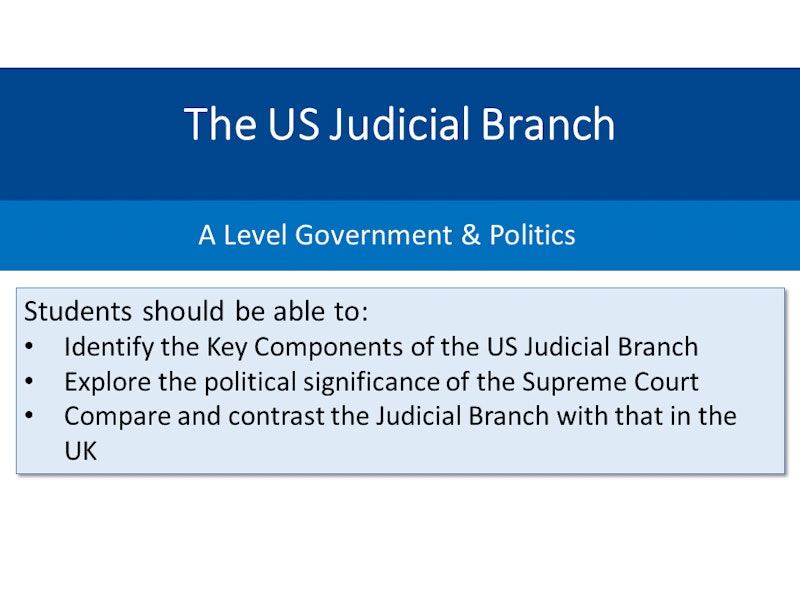 The US Judicial Branch

A Level Government & Politics

Students should be able to:
• Identify the Key Components of the US Judicial Branch
• Explore the political significance of the Supreme Court
• Compare and contrast the Judicial Branch with that in the UK